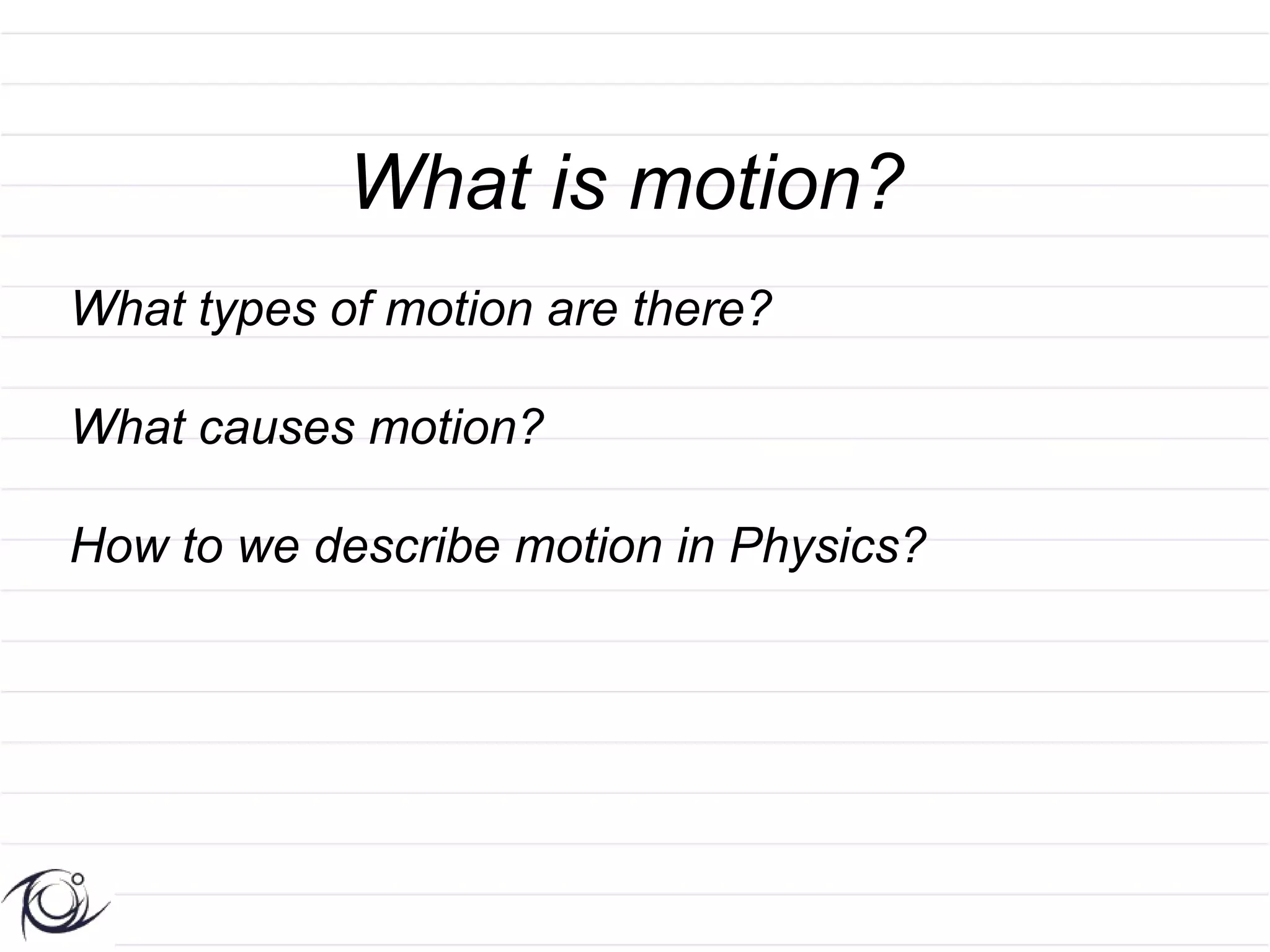 What is motion?

What types of motion are there?

What causes motion?

How to we describe motion in Physics?